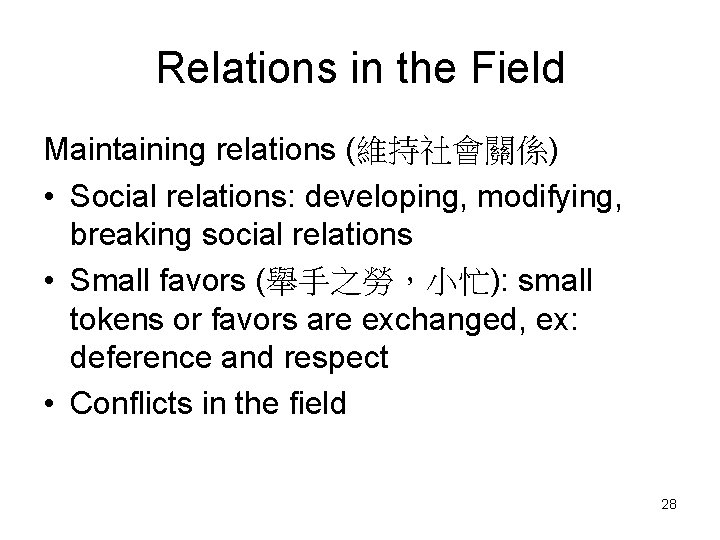 Relations in the Field

Maintaining relations (維持社會關係)

• Social relations: developing, modifying, breaking social relations

• Small favors (舉手之勞，小忙): small tokens or favors are exchanged, ex: deference and respect

• Conflicts in the field

28